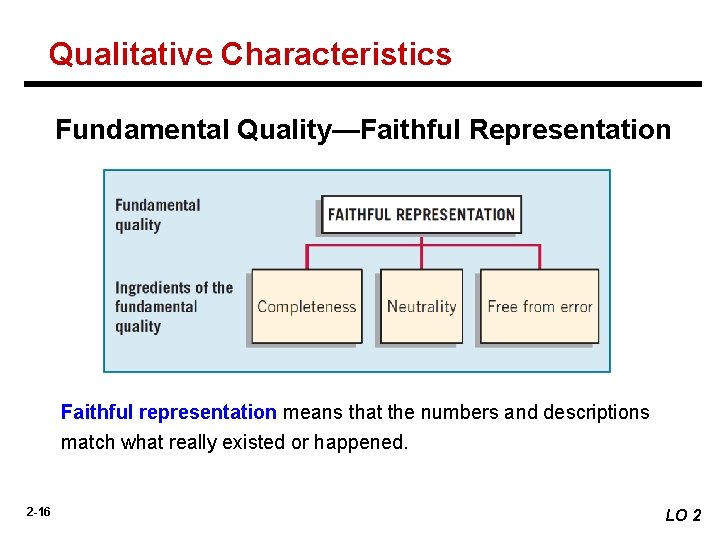 Qualitative Characteristics

Fundamental Quality—Faithful Representation

Fundamental quality

FAITHFUL REPRESENTATION

Ingredients of the fundamental quality

Completeness

Neutrality

Free from error

Faithful representation means that the numbers and descriptions match what really existed or happened.

2-16

LO 2